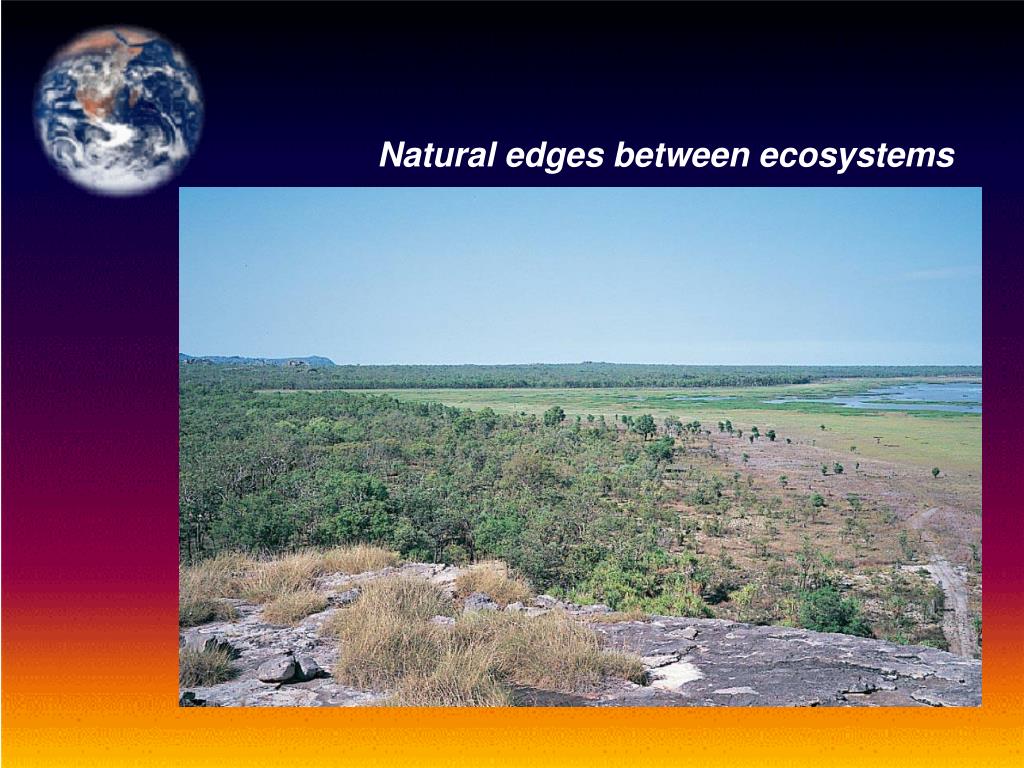 Natural edges between ecosystems